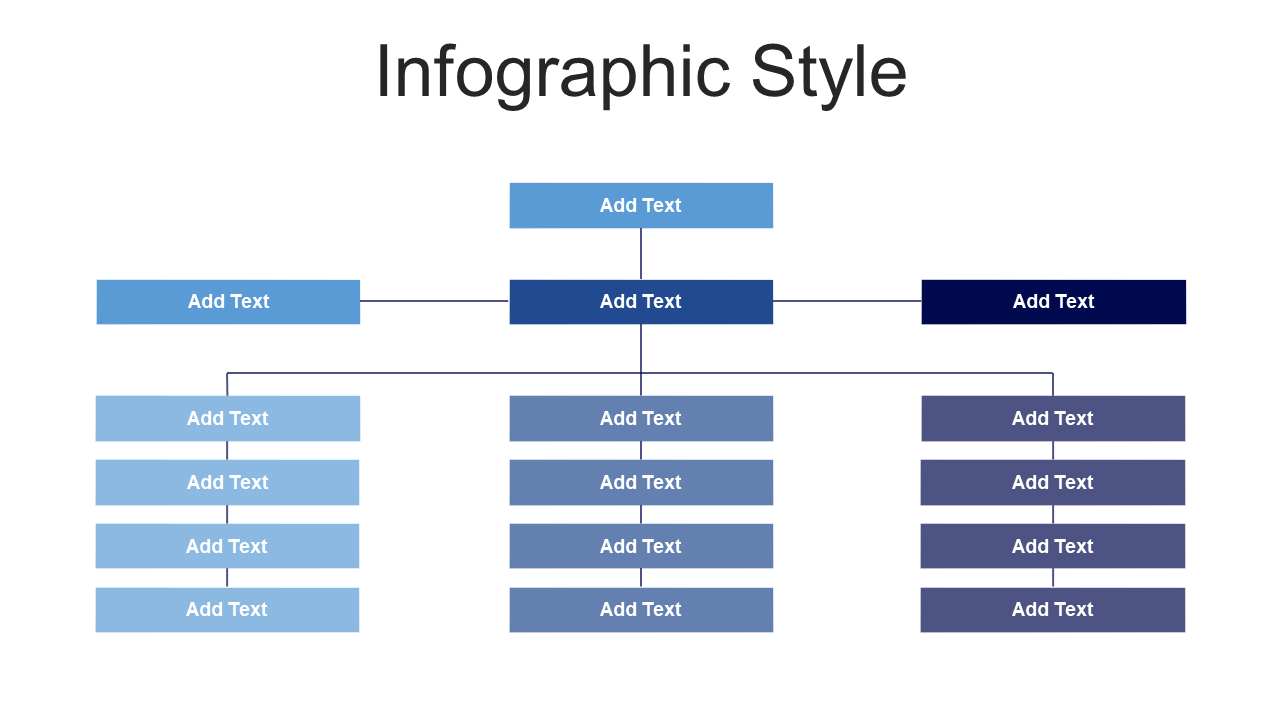 Infographic Style

Add Text

Add Text

Add Text

Add Text

Add Text

Add Text

Add Text

Add Text

Add Text

Add Text

Add Text

Add Text

Add Text

Add Text

Add Text

Add Text